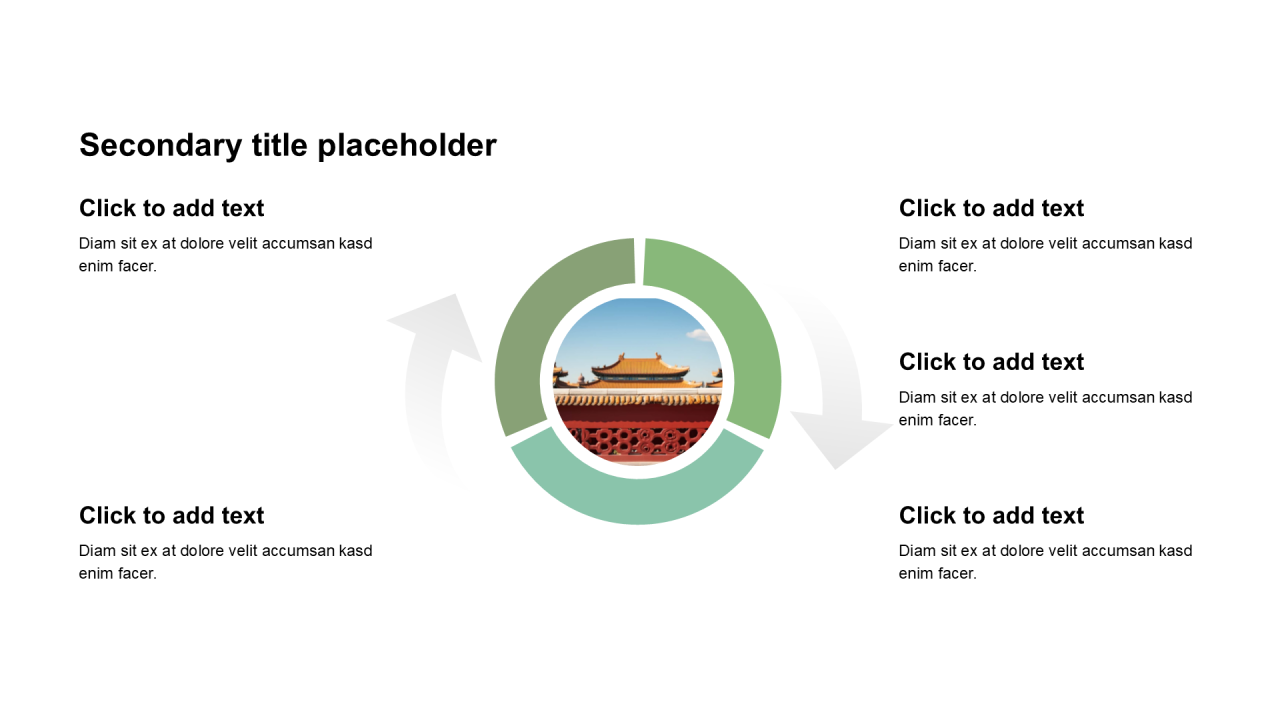 Secondary title placeholder

Click to add text

Diam sit ex at dolore velit accumsan kasd enim facer.

Click to add text

Diam sit ex at dolore velit accumsan kasd enim facer.

Click to add text

Diam sit ex at dolore velit accumsan kasd enim facer.

Click to add text

Diam sit ex at dolore velit accumsan kasd enim facer.

Click to add text

Diam sit ex at dolore velit accumsan kasd enim facer.